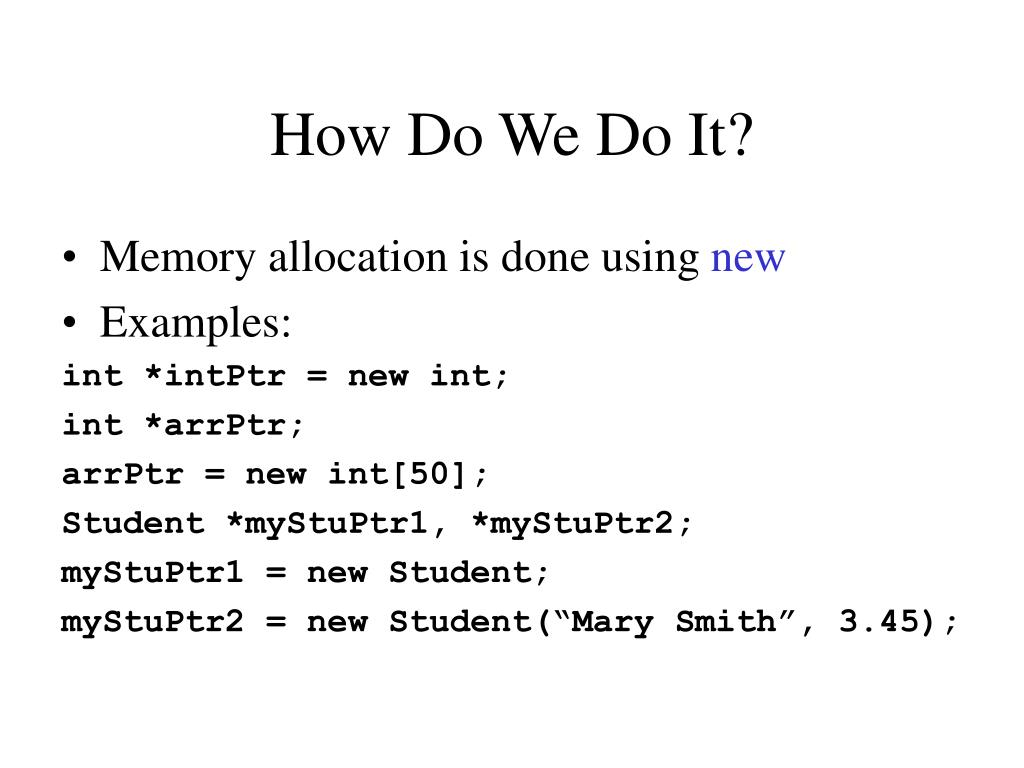 How Do We Do It?

• Memory allocation is done using new
• Examples:

int *intPtr = new int;
int *arrPtr;
arrPtr = new int[50];
Student *myStuPtr1, *myStuPtr2;
myStuPtr1 = new Student;
myStuPtr2 = new Student(“Mary Smith”, 3.45);